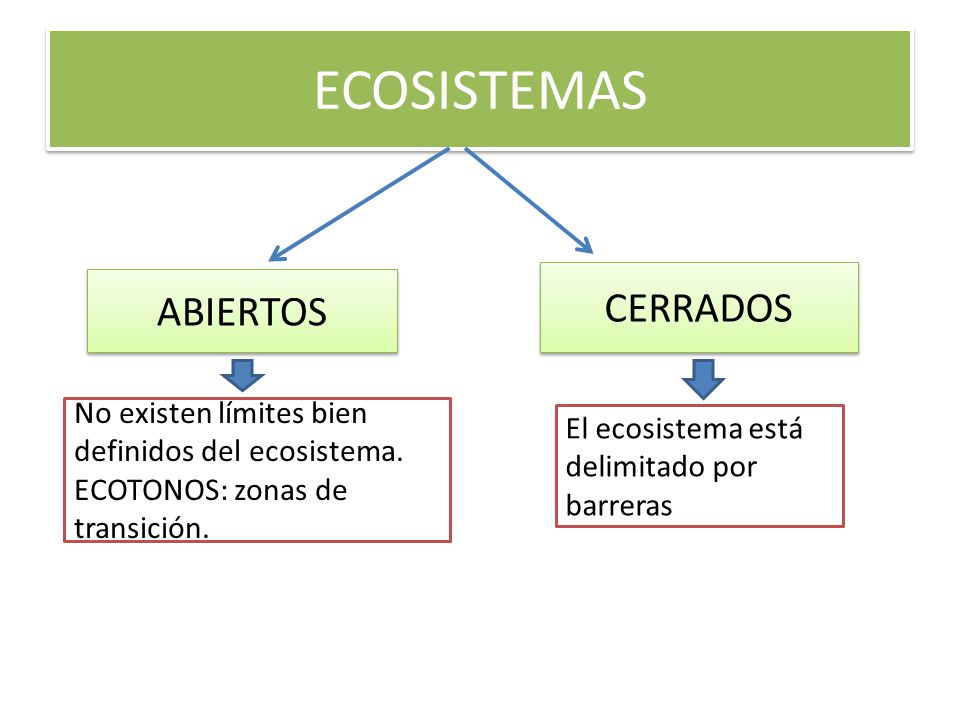 ECOSISTEMAS

ABIERTOS

No existen límites bien definidos del ecosistema. ECOTONOS: zonas de transición.

CERRADOS

El ecosistema está delimitado por barreras